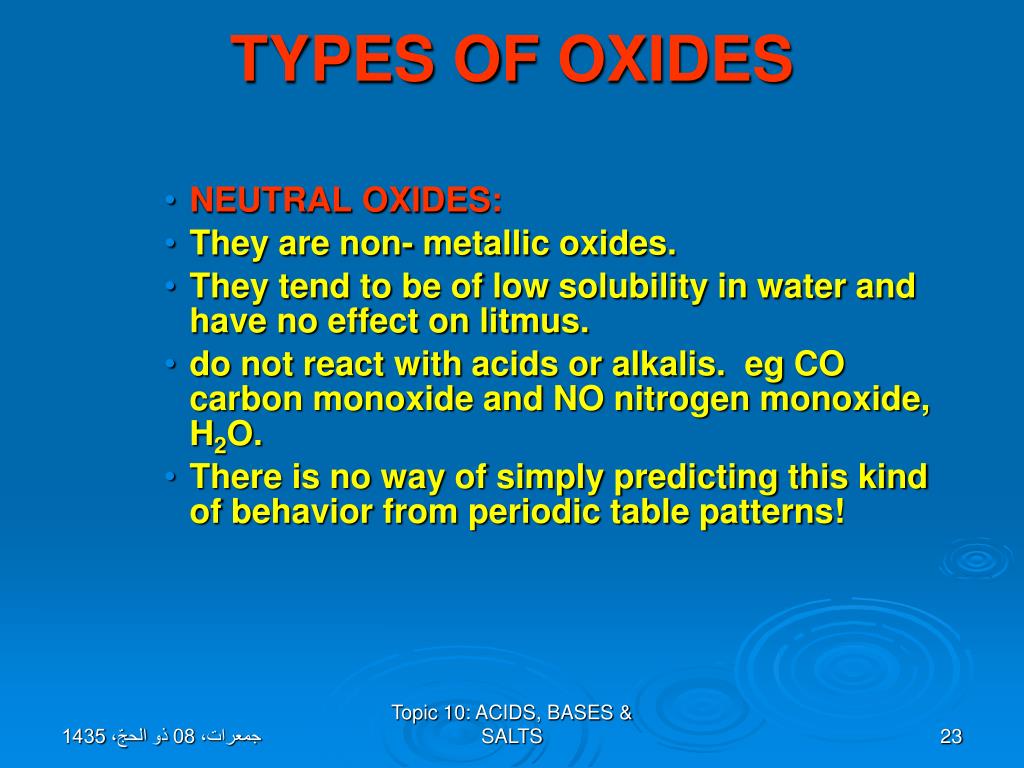 TYPES OF OXIDES

• NEUTRAL OXIDES:
• They are non- metallic oxides.
• They tend to be of low solubility in water and have no effect on litmus.
• do not react with acids or alkalis. eg CO carbon monoxide and NO nitrogen monoxide, $H_2O$.
• There is no way of simply predicting this kind of behavior from periodic table patterns!

جمعرات، 08 ذو الحج، 1435

Topic 10: ACIDS, BASES & SALTS

23